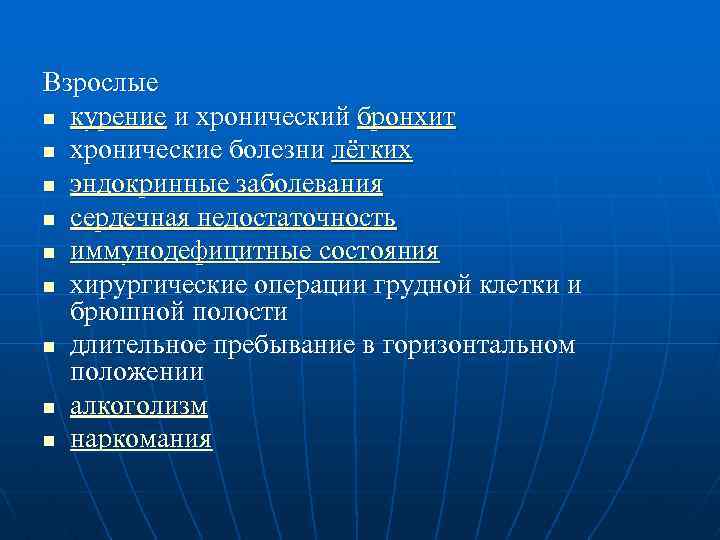 Взрослые

- курение и хронический бронхит
- хронические болезни лёгких
- эндокринные заболевания
- сердечная недостаточность
- иммунодефицитные состояния
- хирургические операции грудной клетки и брюшной полости
- длительное пребывание в горизонтальном положении
- алкоголизм
- наркомания